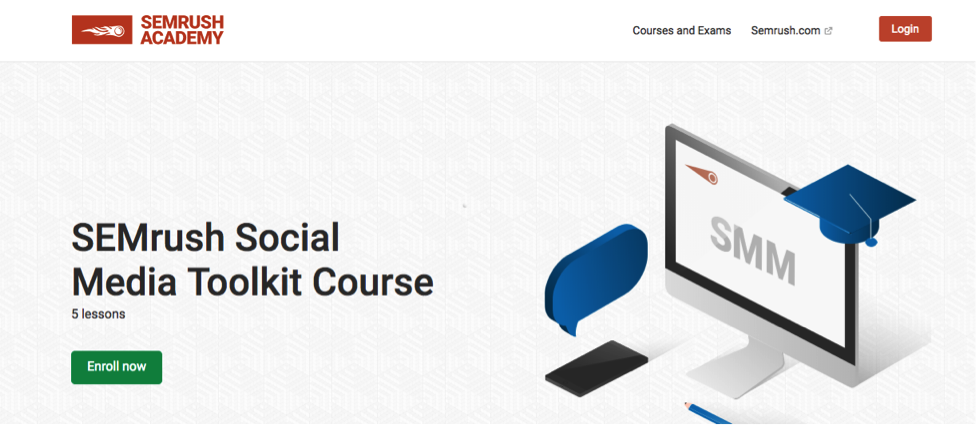 SEMRUSH ACADEMY

Courses and Exams Semrush.com Login

SEMrush Social Media Toolkit Course

5 lessons

Enroll now

SMM